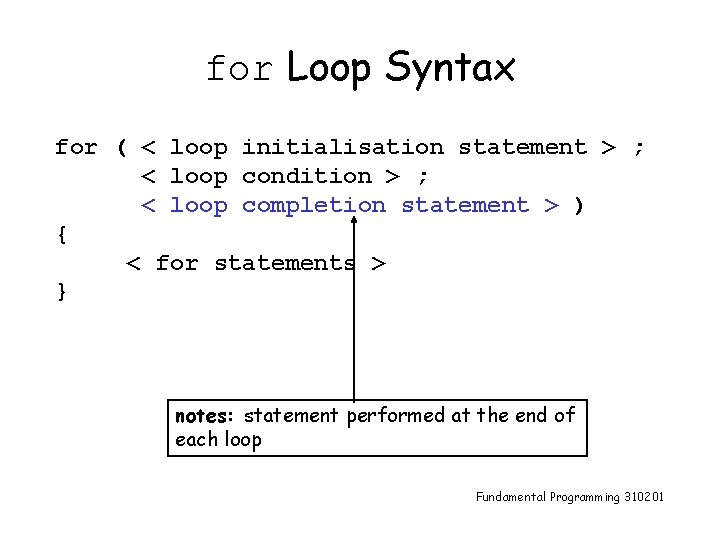 for Loop Syntax

for ( < loop initialisation statement > ;
< loop condition > ;
< loop completion statement > )
{
< for statements >
}

notes: statement performed at the end of each loop

Fundamental Programming 310201